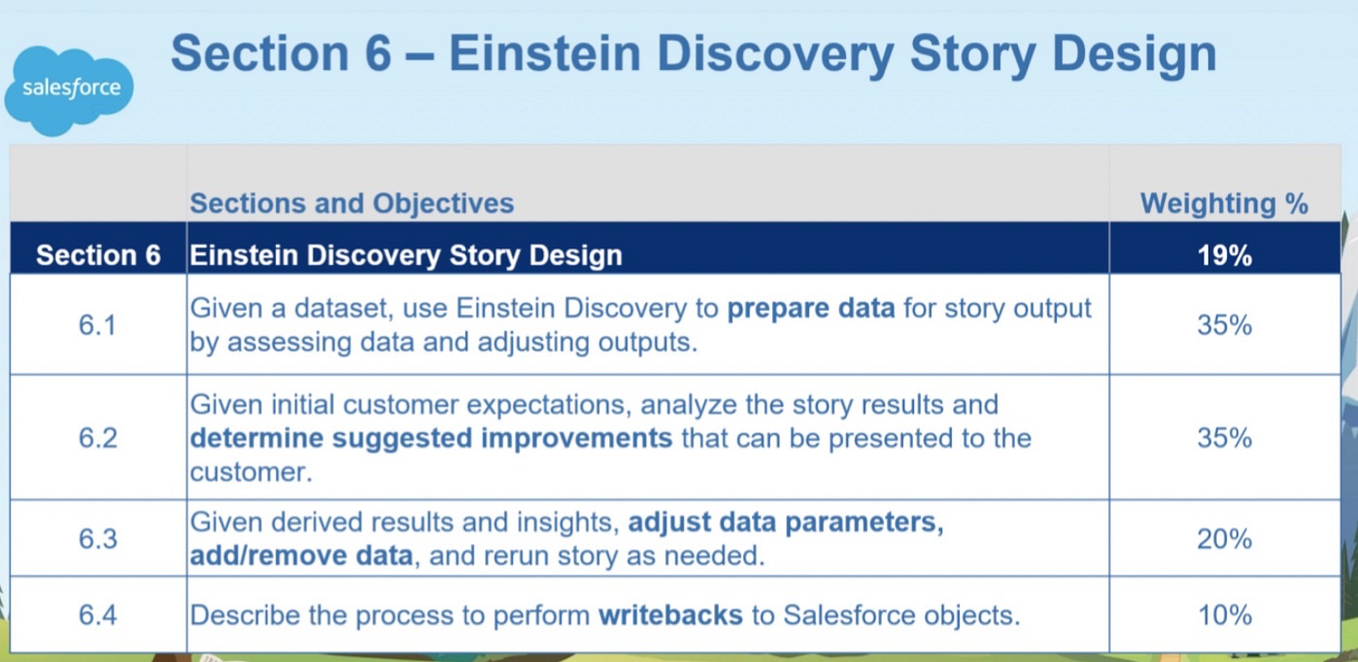 salesforce

Section 6 – Einstein Discovery Story Design

|  | Sections and Objectives | Weighting % |
|---|---|---|
| Section 6 | Einstein Discovery Story Design | 19% |
| 6.1 | Given a dataset, use Einstein Discovery to prepare data for story output by assessing data and adjusting outputs. | 35% |
| 6.2 | Given initial customer expectations, analyze the story results and determine suggested improvements that can be presented to the customer. | 35% |
| 6.3 | Given derived results and insights, adjust data parameters, add/remove data, and rerun story as needed. | 20% |
| 6.4 | Describe the process to perform writebacks to Salesforce objects. | 10% |